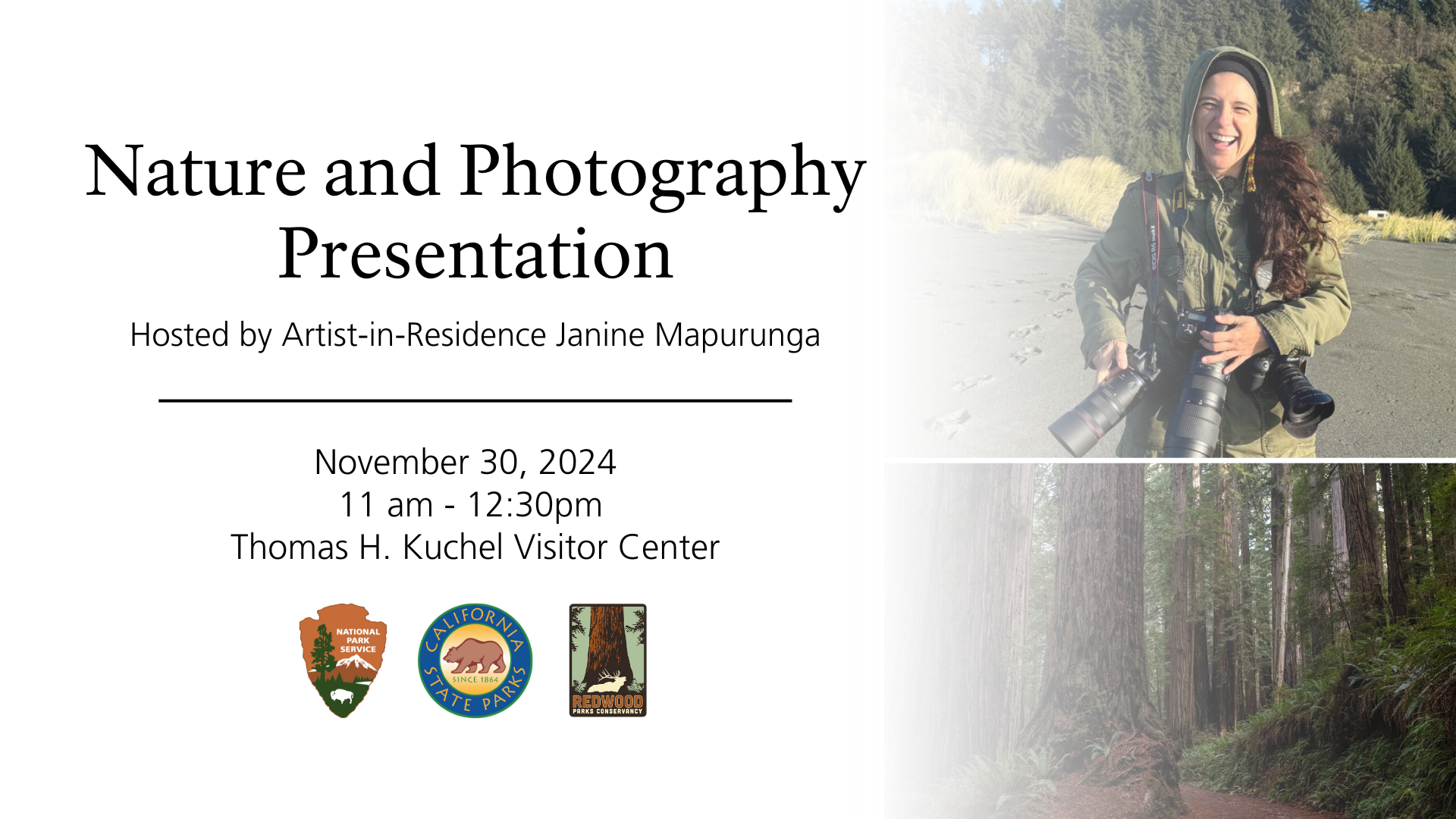 Nature and Photography Presentation

Hosted by Artist-in-Residence Janine Mapurunga

November 30, 2024
11 am - 12:30pm
Thomas H. Kuchel Visitor Center

NATIONAL PARK SERVICE

CALIFORNIA STATE PARKS SINCE 1864

REDWOOD PARKS CONSERVANCY